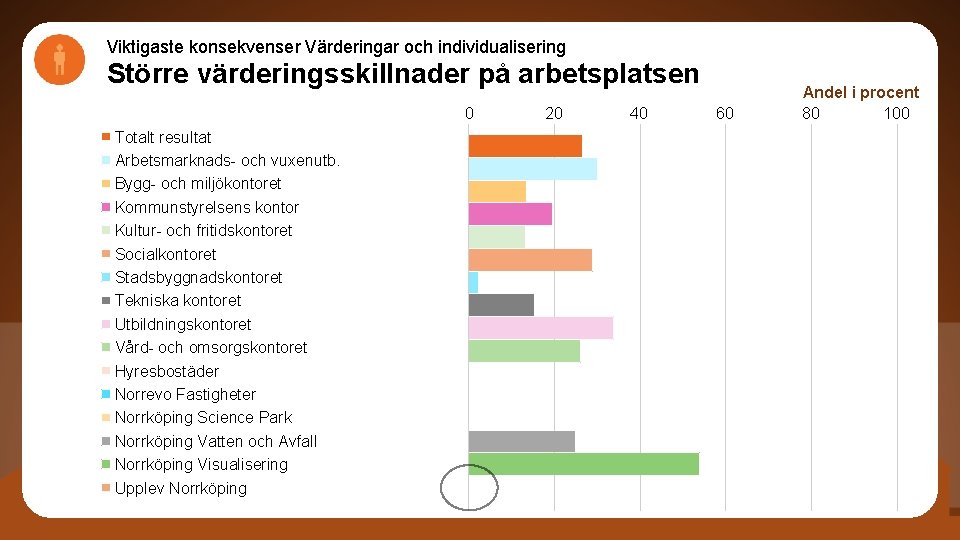 Viktigaste konsekvenser Värderingar och individualisering
Större värderingsskillnader på arbetsplatsen

Andel i procent

0 20 40 60 80 100

Totalt resultat
Arbetsmarknads- och vuxenutb.
Bygg- och miljökontoret
Kommunstyrelsens kontor
Kultur- och fritidskontoret
Socialkontoret
Stadsbyggnadskontoret
Tekniska kontoret
Utbildningskontoret
Vård- och omsorgskontoret
Hyresbostäder
Norrevo Fastigheter
Norrköping Science Park
Norrköping Vatten och Avfall
Norrköping Visualisering
Upplev Norrköping